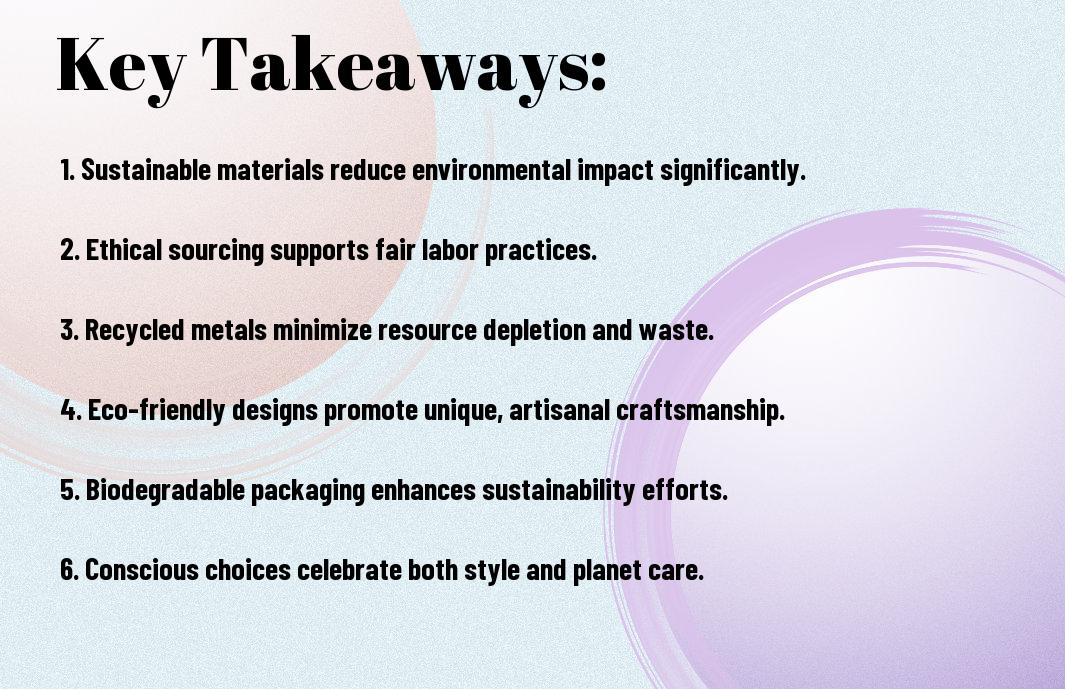 Key Takeaways:

1. Sustainable materials reduce environmental impact significantly.

2. Ethical sourcing supports fair labor practices.

3. Recycled metals minimize resource depletion and waste.

4. Eco-friendly designs promote unique, artisanal craftsmanship.

5. Biodegradable packaging enhances sustainability efforts.

6. Conscious choices celebrate both style and planet care.